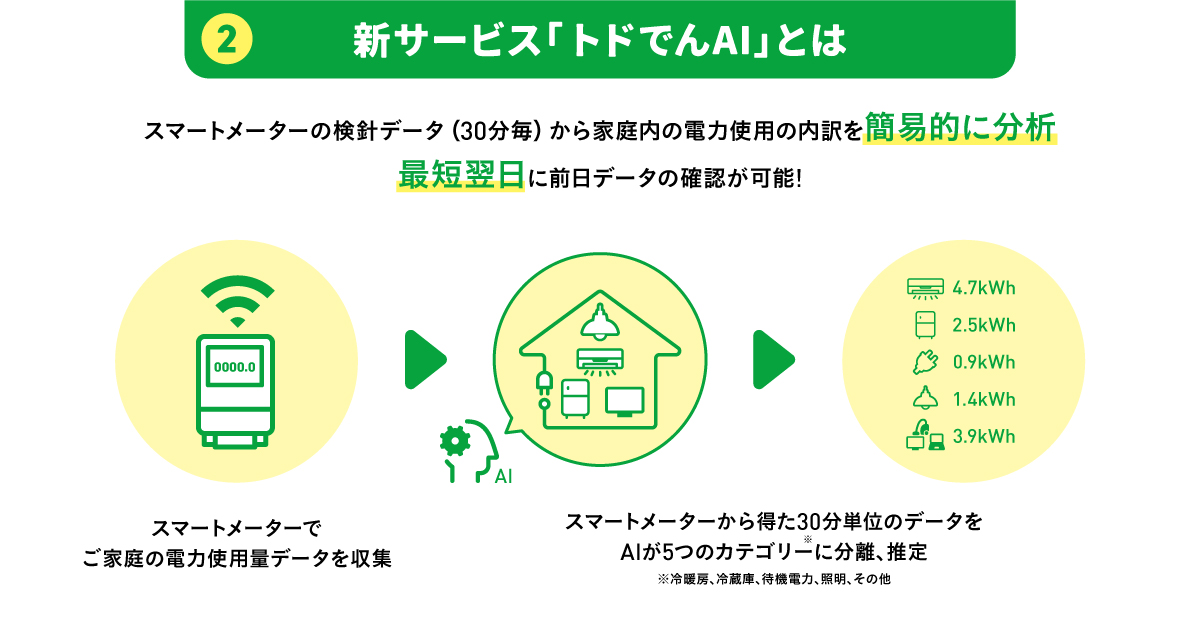 2 新サービス「トドでんAI」とは

スマートメーターの検針データ（30分毎）から家庭内の電力使用の内訳を簡易的に分析

最短翌日に前日データの確認が可能!

0000.0

AI

4.7kWh
2.5kWh
0.9kWh
1.4kWh
3.9kWh

スマートメーターで
ご家庭の電力使用量データを収集

スマートメーターから得た30分単位のデータを
AIが5つのカテゴリー※に分離、推定

※冷暖房、冷蔵庫、待機電力、照明、その他